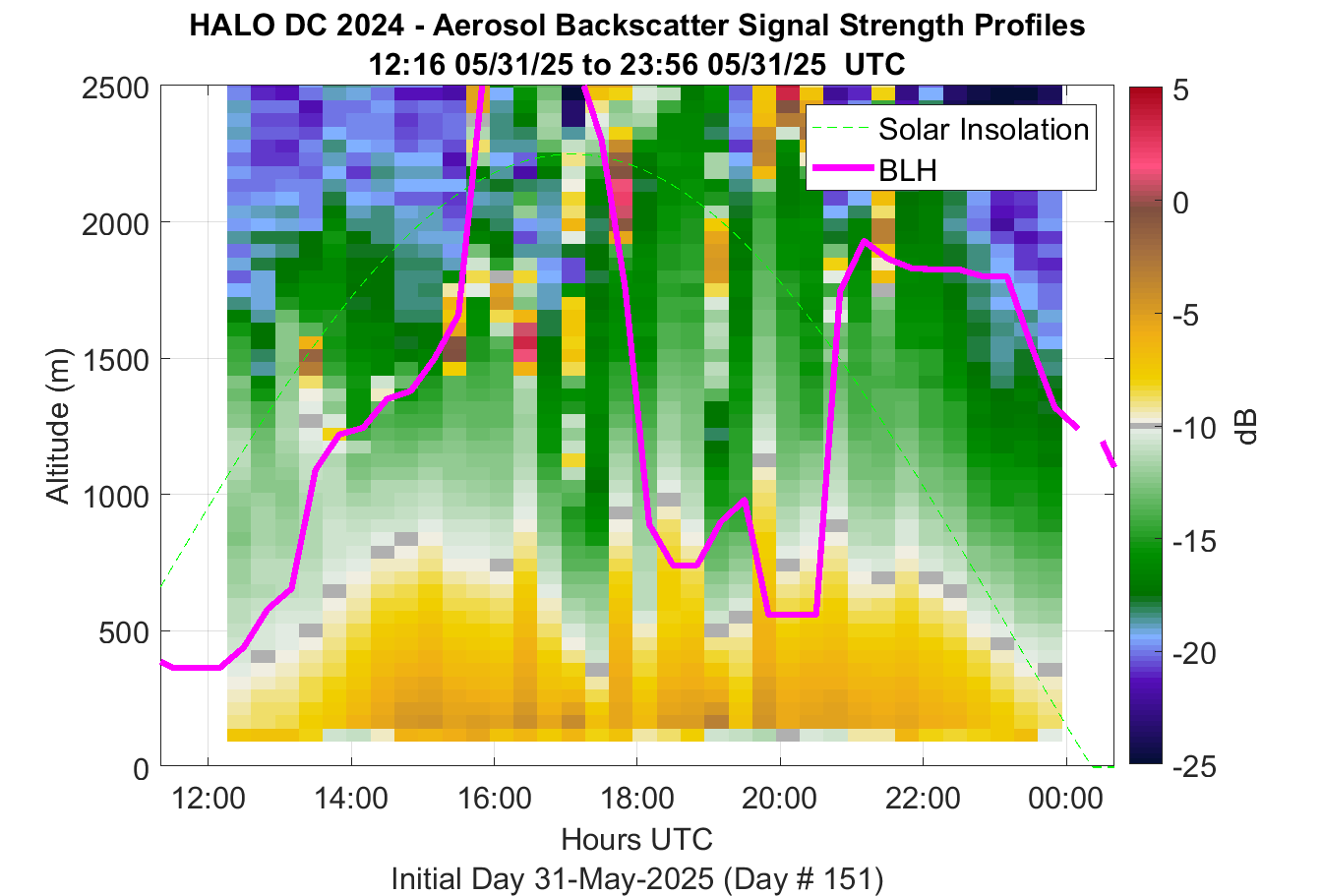 HALO DC 2024 - Aerosol Backscatter Signal Strength Profiles
12:16 05/31/25 to 23:56 05/31/25 UTC

Solar Insolation
BLH

Altitude (m)
2500
2000
1500
1000
500
0

12:00
14:00
16:00
18:00
20:00
22:00
00:00

Hours UTC
Initial Day 31-May-2025 (Day # 151)

5
0
-5
-10
-15
-20
-25
dB